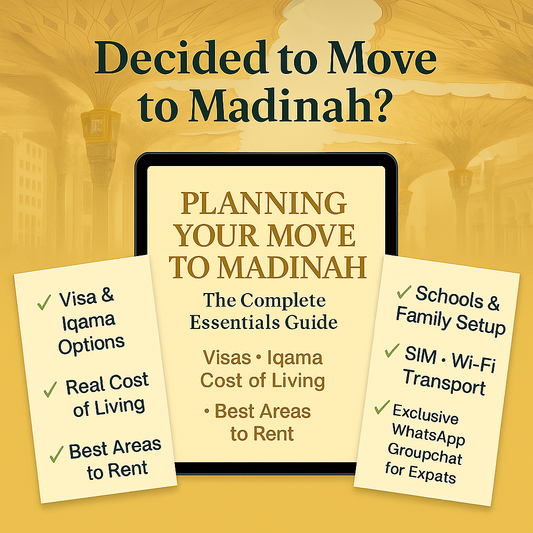 Decided to Move to Madinah?

✓ Visa & Iqama Options

✓ Real Cost of Living

✓ Best Areas to Rent

PLANNING YOUR MOVE TO MADINAH

The Complete Essentials Guide

Visas • Iqama
Cost of Living
• Best Areas to Rent

✓ Schools & Family Setup

✓ SIM • Wi-Fi Transport

✓ Exclusive WhatsApp Groupchat for Expats